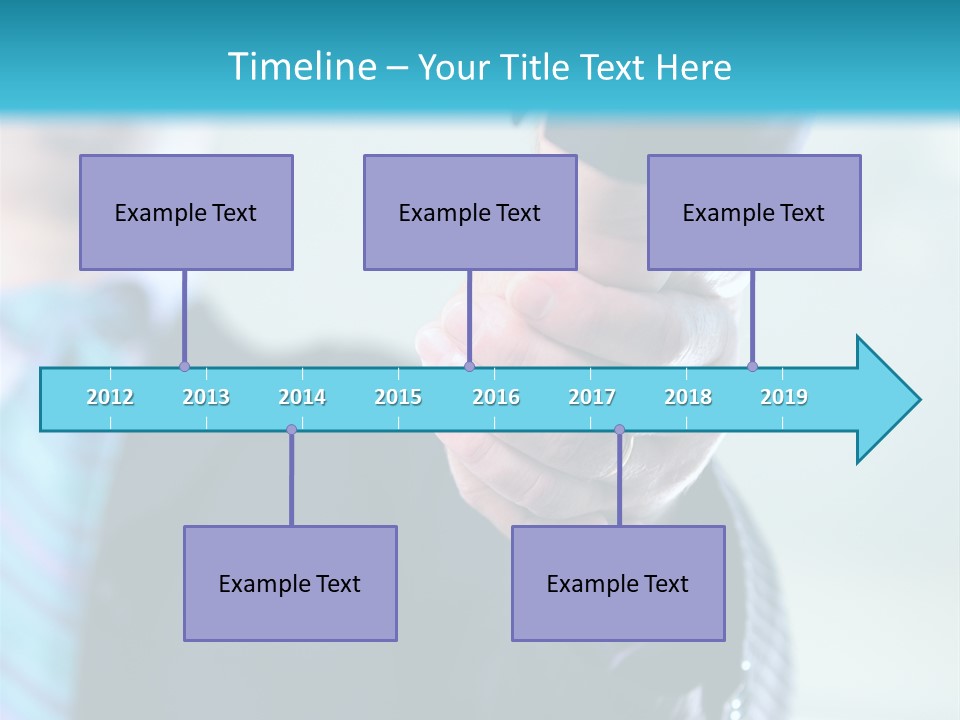 Timeline – Your Title Text Here

Example Text

Example Text

Example Text

2012 2013 2014 2015 2016 2017 2018 2019

Example Text

Example Text